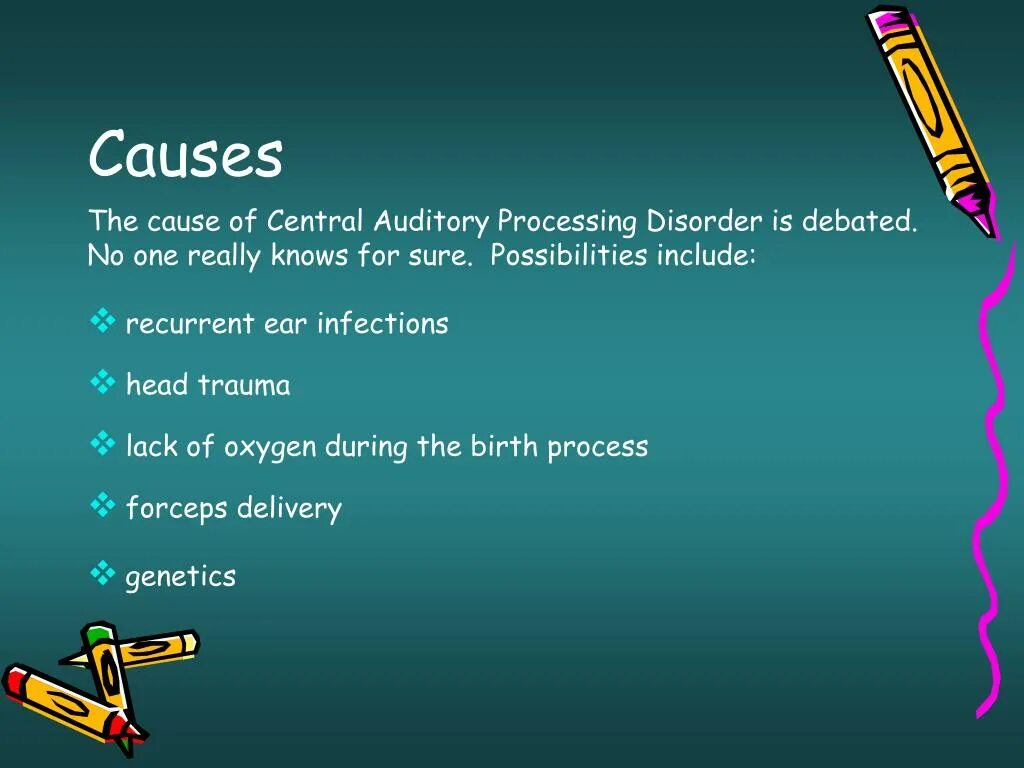 Causes

The cause of Central Auditory Processing Disorder is debated. No one really knows for sure. Possibilities include:

❖ recurrent ear infections

❖ head trauma

❖ lack of oxygen during the birth process

❖ forceps delivery

❖ genetics